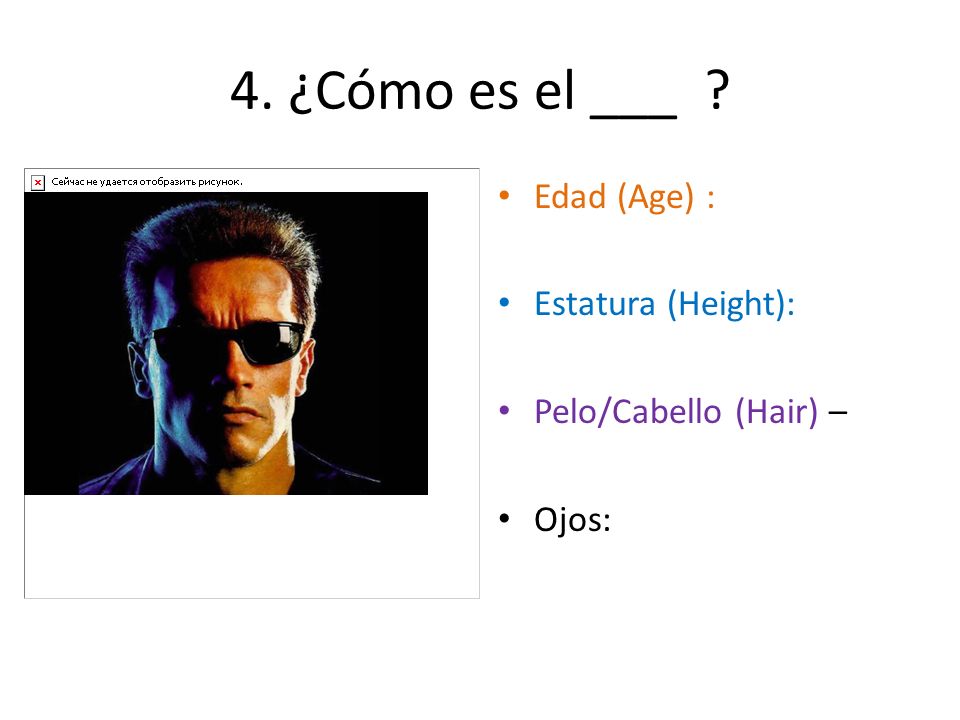 4. ¿Cómo es el ___ ?

Сейчас не удается отобразить рисунок.

• Edad (Age) :

• Estatura (Height):

• Pelo/Cabello (Hair) –

• Ojos: